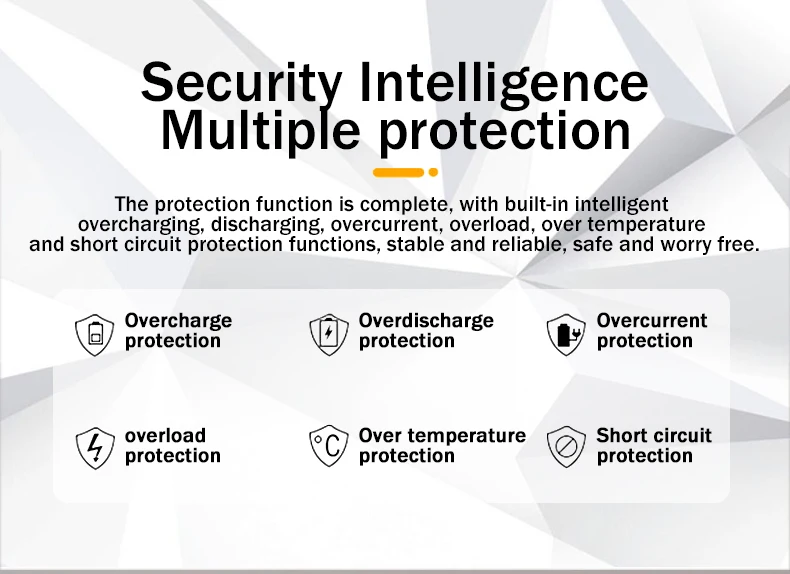 Security Intelligence
Multiple protection

The protection function is complete, with built-in intelligent overcharging, discharging, overcurrent, overload, over temperature and short circuit protection functions, stable and reliable, safe and worry free.

Overcharge protection

Overdischarge protection

Overcurrent protection

overload protection

°C

Over temperature protection

Short circuit protection